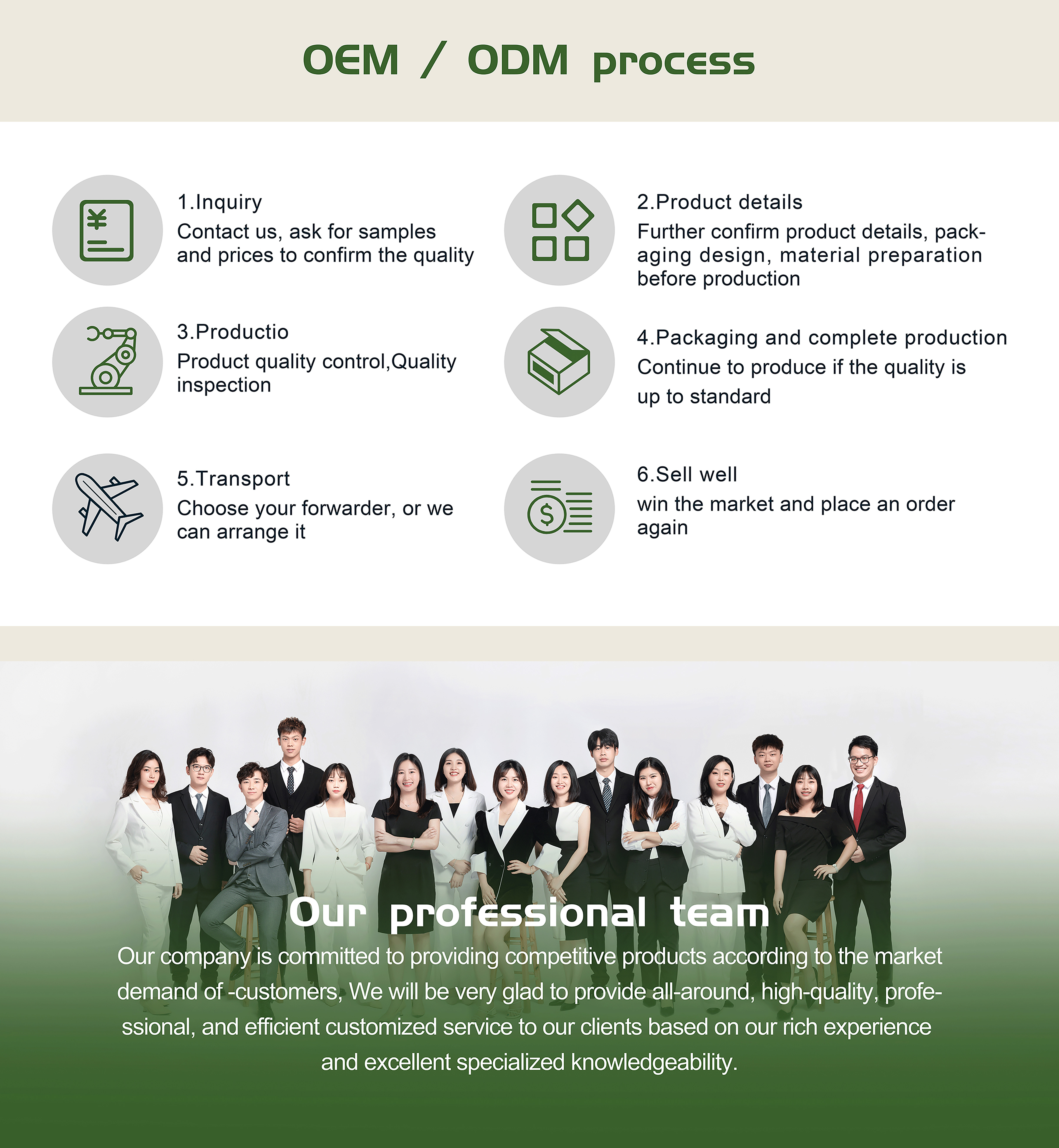 OEM / ODM process

1.Inquiry
Contact us, ask for samples and prices to confirm the quality

2.Product details
Further confirm product details, packaging design, material preparation before production

3.Productio
Product quality control,Quality inspection

4.Packaging and complete production
Continue to produce if the quality is up to standard

5.Transport
Choose your forwarder, or we can arrange it

6.Sell well
win the market and place an order again

Our professional team
Our company is committed to providing competitive products according to the market demand of -customers, We will be very glad to provide all-around, high-quality, professional, and efficient customized service to our clients based on our rich experience and excellent specialized knowledgeability.